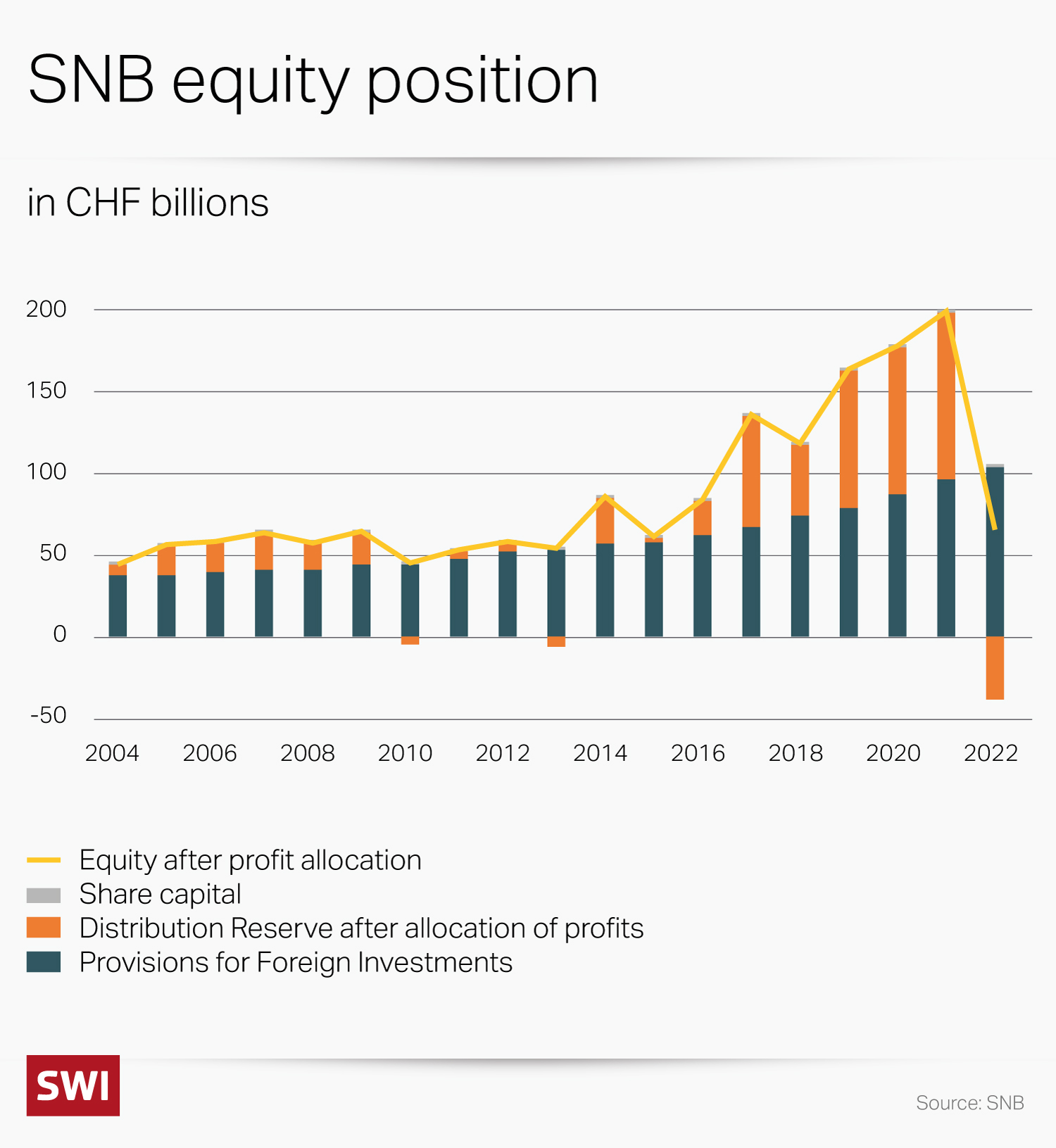 SNB equity position

in CHF billions

200
150
100
50
0
-50

2004 2006 2008 2010 2012 2014 2016 2018 2020 2022

Equity after profit allocation
Share capital
Distribution Reserve after allocation of profits
Provisions for Foreign Investments

SWI

Source: SNB